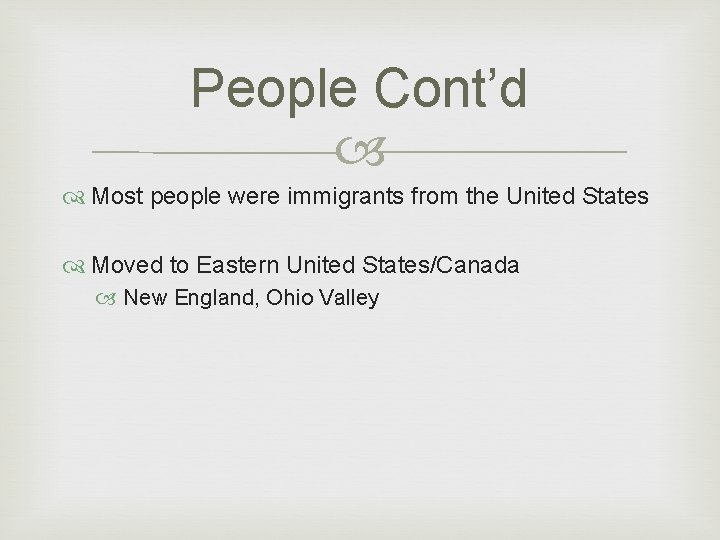 People Cont’d

Most people were immigrants from the United States

Moved to Eastern United States/Canada

New England, Ohio Valley